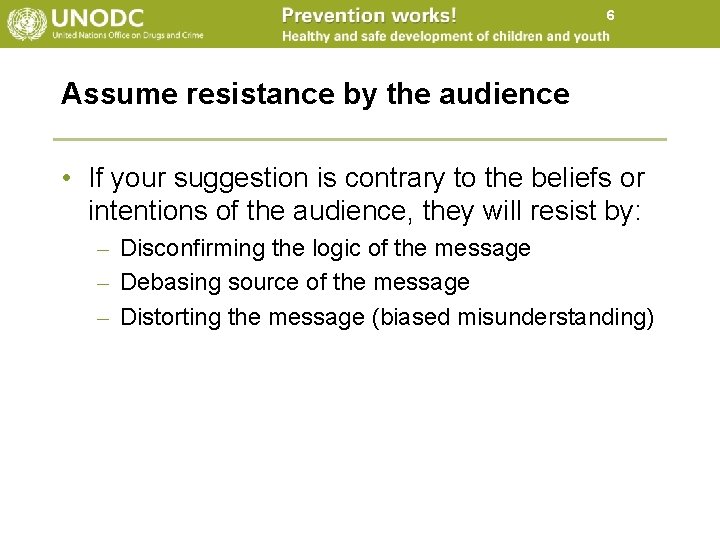 UNODC
United Nations Office on Drugs and Crime

Prevention works!
Healthy and safe development of children and youth

6

Assume resistance by the audience

• If your suggestion is contrary to the beliefs or intentions of the audience, they will resist by:
– Disconfirming the logic of the message
– Debasing source of the message
– Distorting the message (biased misunderstanding)